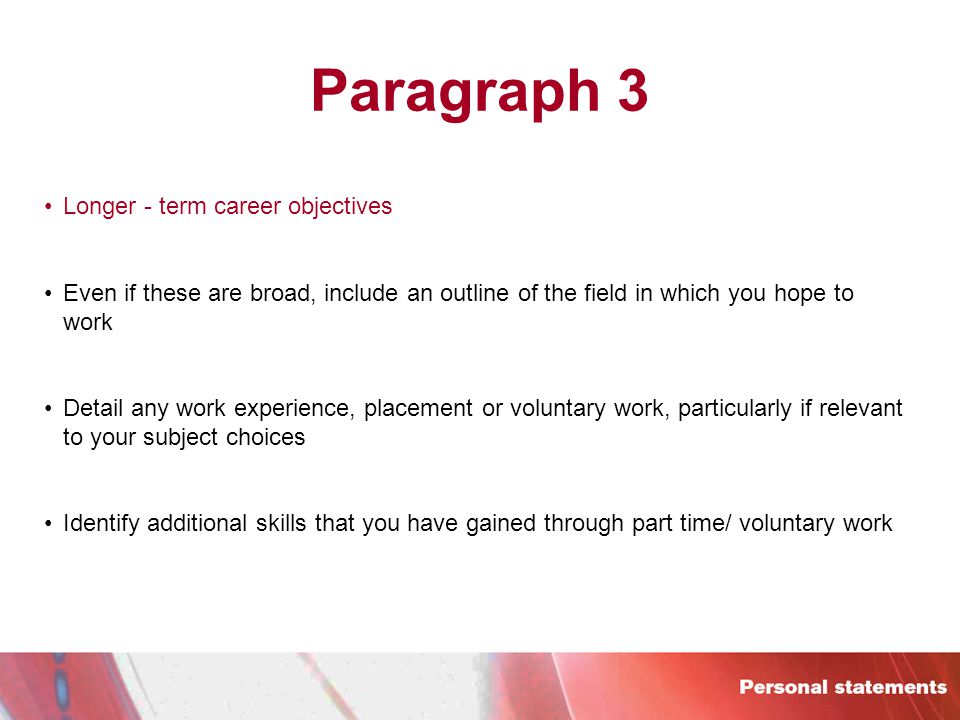 Paragraph 3

• Longer - term career objectives

• Even if these are broad, include an outline of the field in which you hope to work

• Detail any work experience, placement or voluntary work, particularly if relevant to your subject choices

• Identify additional skills that you have gained through part time/ voluntary work

Personal statements